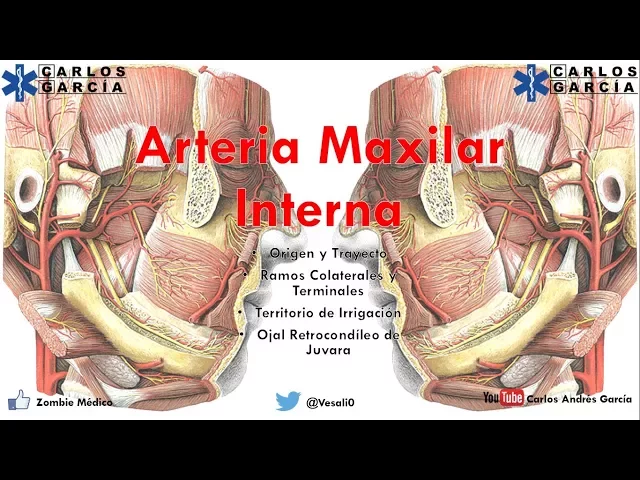 CARLOS GARCÍA

CARLOS GARCÍA

Arteria Maxilar Interna

• Origen y Trayecto
• Ramos Colaterales y Terminales
• Territorio de Irrigación
• Ojal Retrocondíleo de Juvara

Zombie Médico

@Vesali0

YouTube Carlos Andrés García